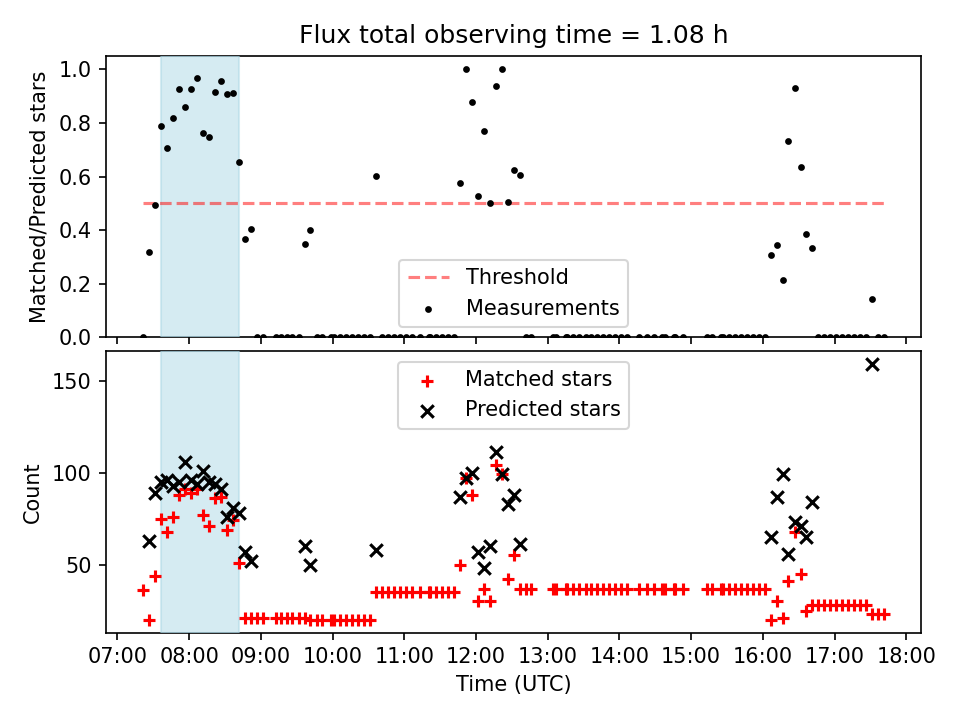 Flux total observing time = 1.08 h

Matched/Predicted stars

1.0
0.8
0.6
0.4
0.2
0.0

Threshold
Measurements

Count

150
100
50

Matched stars
Predicted stars

07:00 08:00 09:00 10:00 11:00 12:00 13:00 14:00 15:00 16:00 17:00 18:00

Time (UTC)